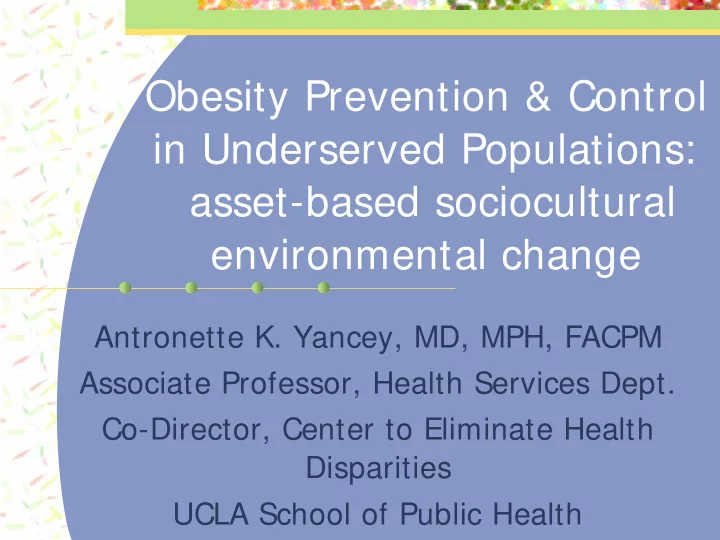 Obesity Prevention & Control in Underserved Populations: asset-based sociocultural environmental change

Antronette K. Yancey, MD, MPH, FACPM

Associate Professor, Health Services Dept.

Co-Director, Center to Eliminate Health Disparities

UCLA School of Public Health